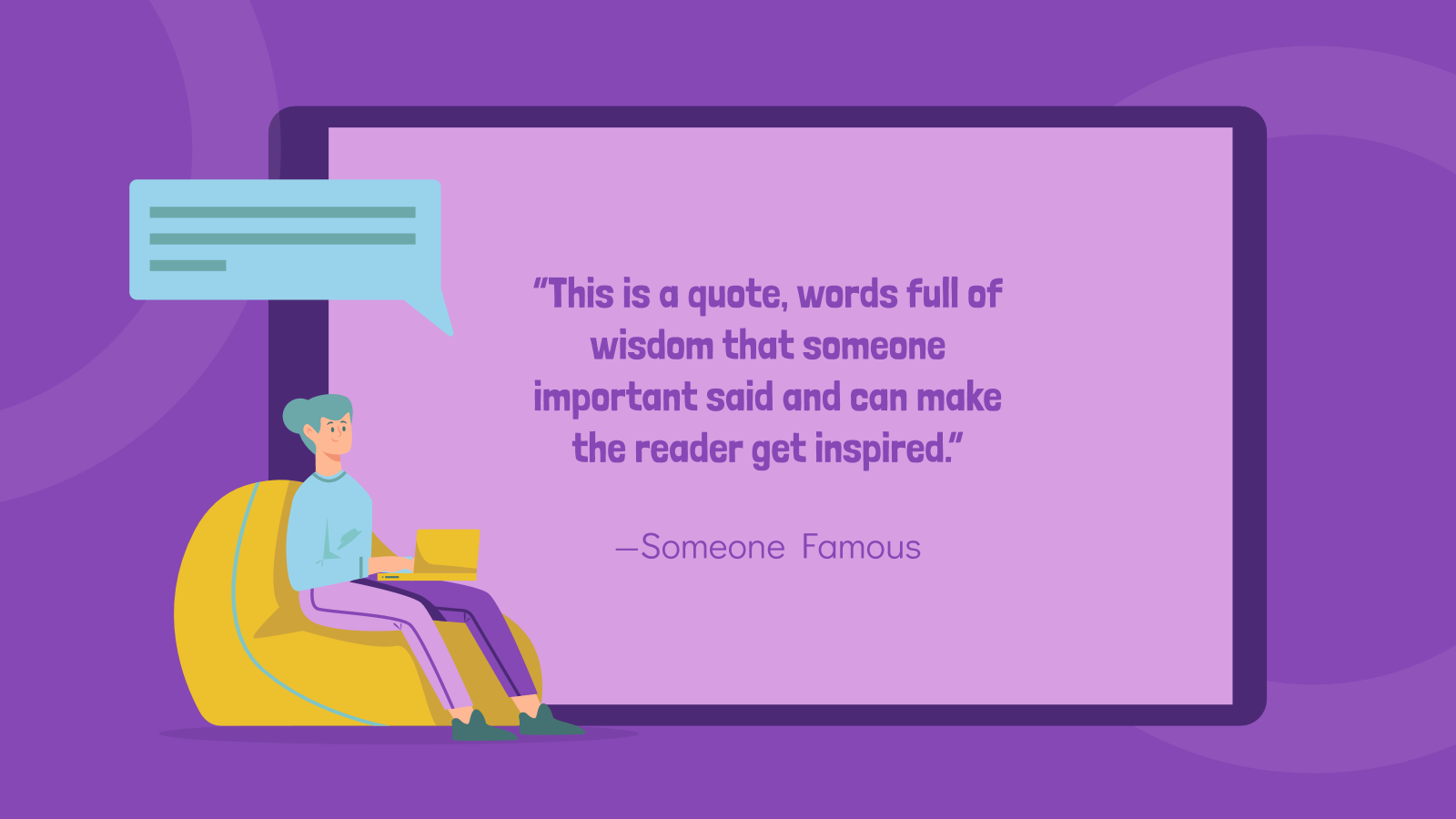 “This is a quote, words full of wisdom that someone important said and can make the reader get inspired.”

—Someone Famous